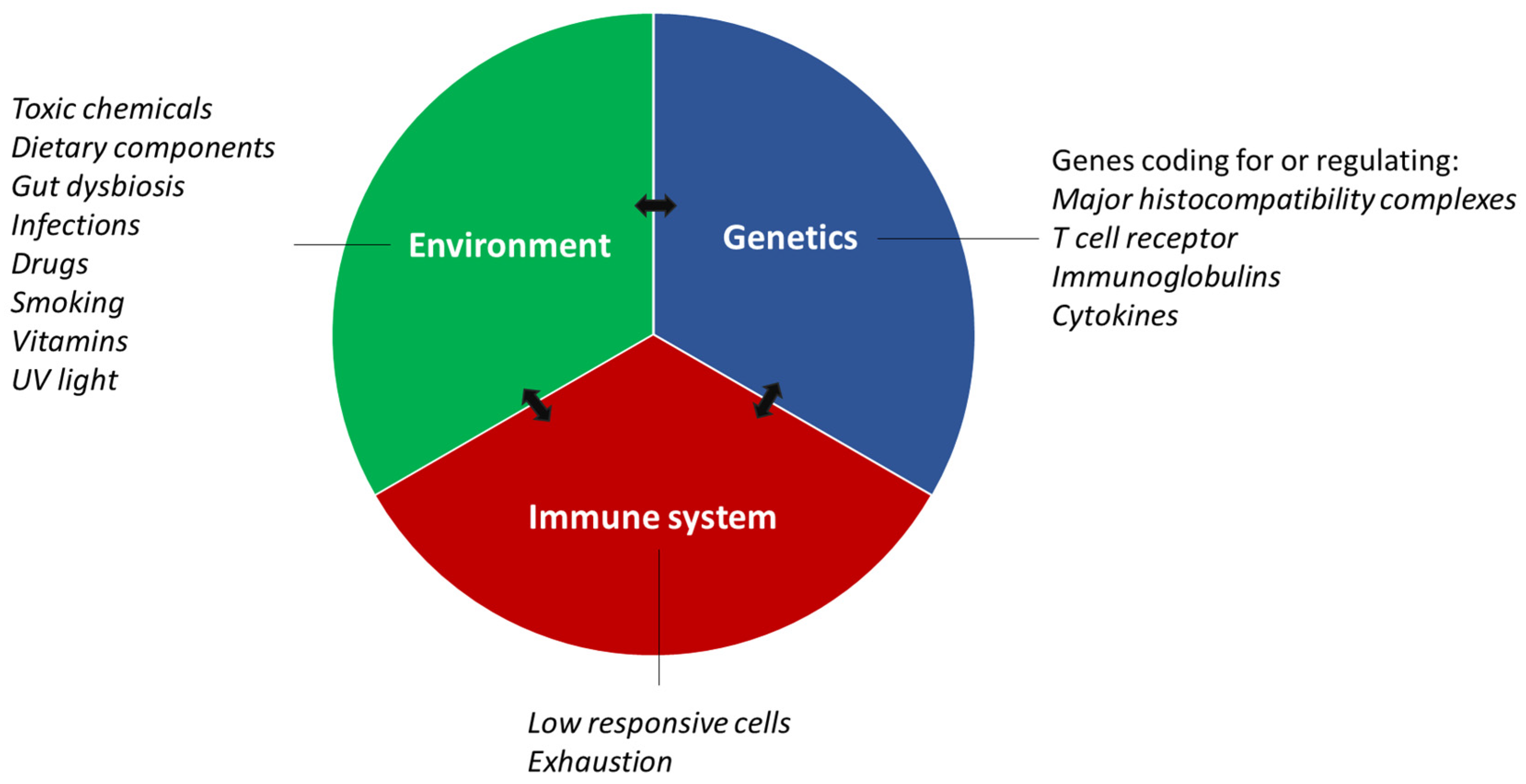 Toxic chemicals
Dietary components
Gut dysbiosis
Infections
Drugs
Smoking
Vitamins
UV light

Environment

Genetics

Genes coding for or regulating:
Major histocompatibility complexes
T cell receptor
Immunoglobulins
Cytokines

Immune system

Low responsive cells
Exhaustion